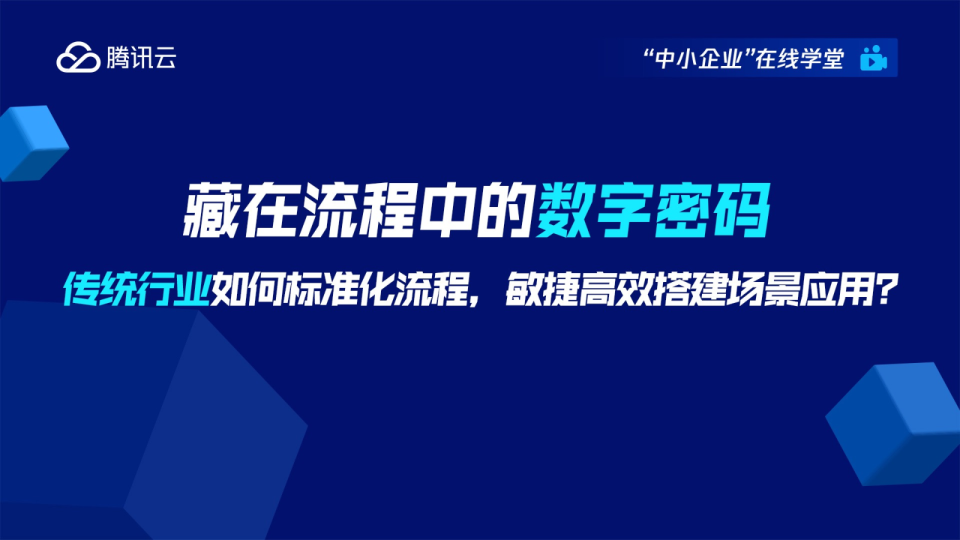 腾讯云

“中小企业”在线学堂

藏在流程中的数字密码

传统行业如何标准化流程，敏捷高效搭建场景应用？